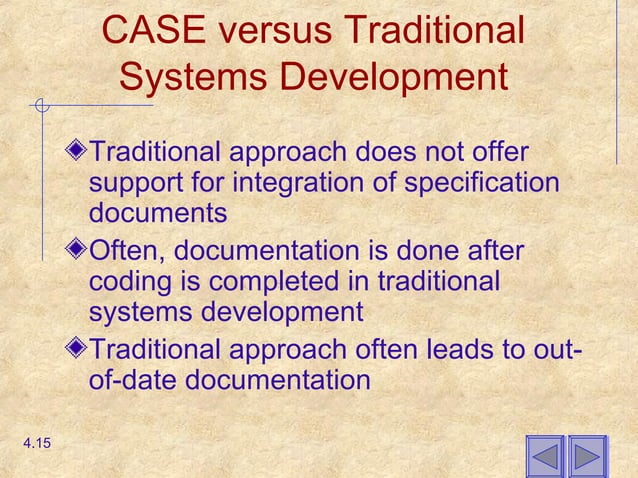 CASE versus Traditional Systems Development

Traditional approach does not offer support for integration of specification documents

Often, documentation is done after coding is completed in traditional systems development

Traditional approach often leads to out-of-date documentation

4.15